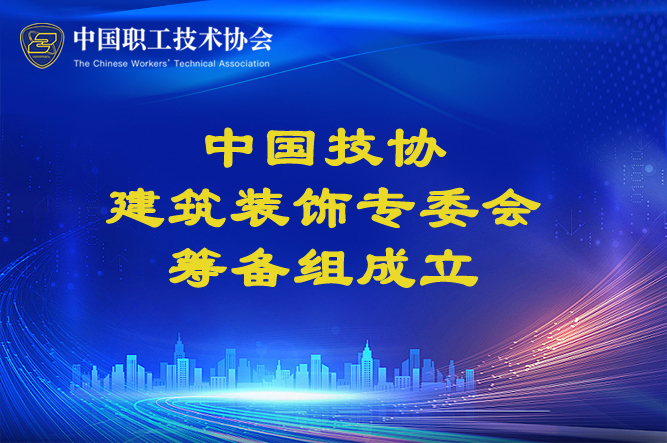 中国职工技术协会
The Chinese Workers' Technical Association

中国技协
建筑装饰专委会
筹备组成立